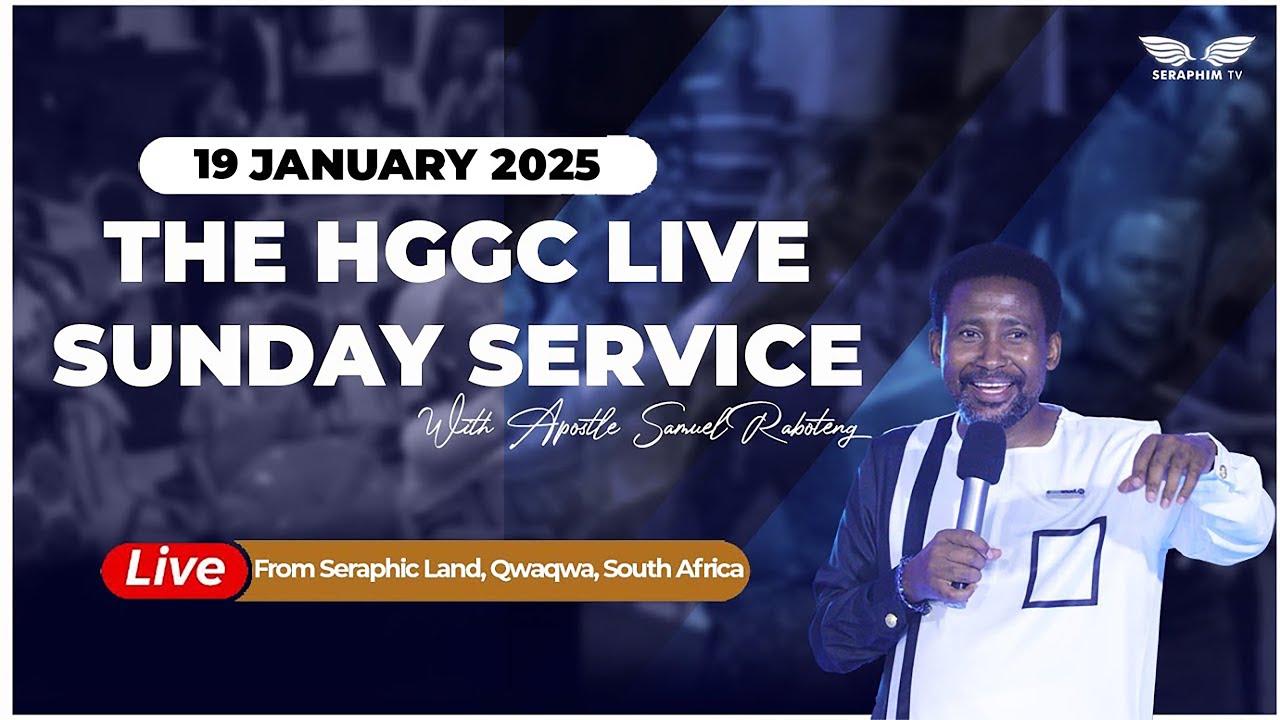 SERAPHIM TV

19 JANUARY 2025

THE HGGC LIVE SUNDAY SERVICE

With Apostle Samuel Raboteng

Live From Seraphic Land, Qwaqwa, South Africa